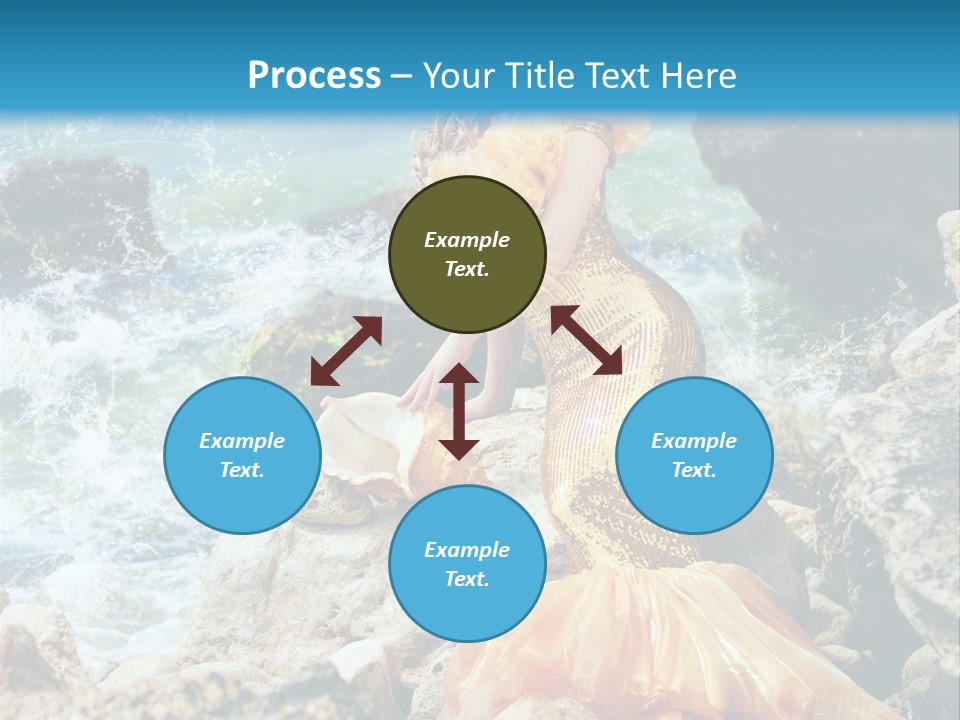 Process – Your Title Text Here

Example Text.

Example Text.

Example Text.

Example Text.